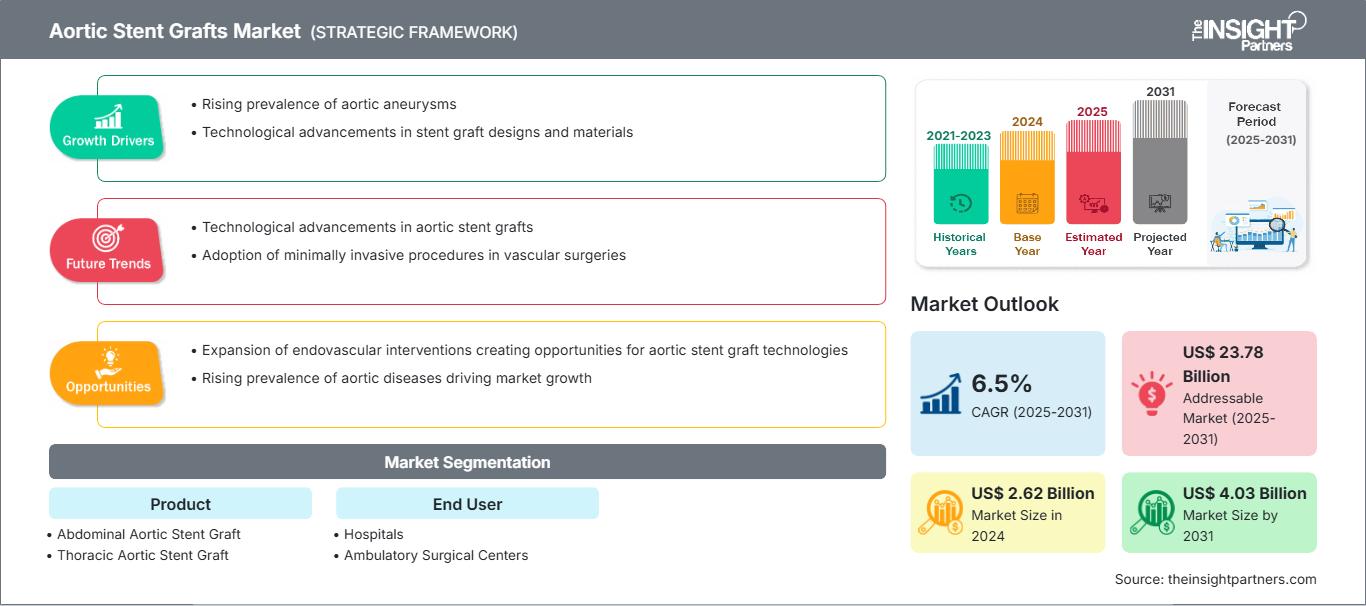 Aortic Stent Grafts Market (STRATEGIC FRAMEWORK)

The INSIGHT Partners

Growth Drivers

• Rising prevalence of aortic aneurysms
• Technological advancements in stent graft designs and materials

Future Trends

• Technological advancements in aortic stent grafts
• Adoption of minimally invasive procedures in vascular surgeries

Opportunities

• Expansion of endovascular interventions creating opportunities for aortic stent graft technologies
• Rising prevalence of aortic diseases driving market growth

Market Segmentation

Product

• Abdominal Aortic Stent Graft
• Thoracic Aortic Stent Graft

End User

• Hospitals
• Ambulatory Surgical Centers

2021-2023 Historical Years

2024 Base Year

2025 Estimated Year

2031 Projected Year

Forecast Period (2025-2031)

Market Outlook

6.5% CAGR (2025-2031)

US$ 23.78 Billion Addressable Market (2025-2031)

US$ 2.62 Billion Market Size in 2024

US$ 4.03 Billion Market Size by 2031

Source: theinsightpartners.com